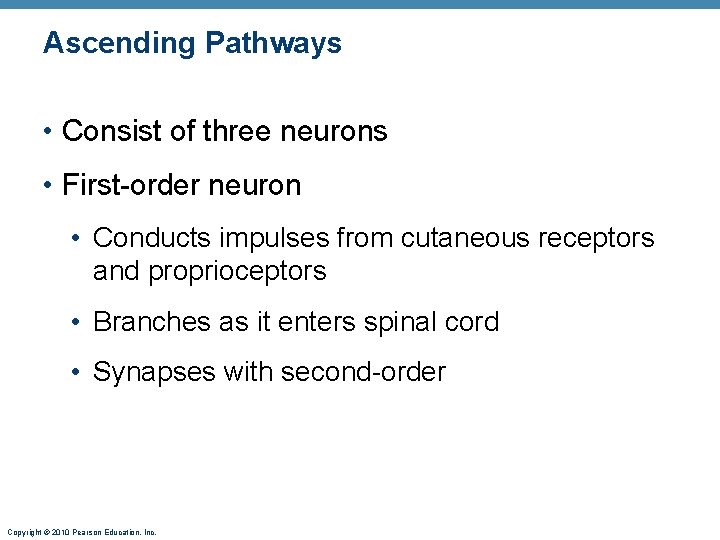 Ascending Pathways

• Consist of three neurons

• First-order neuron

• Conducts impulses from cutaneous receptors and proprioceptors

• Branches as it enters spinal cord

• Synapses with second-order

Copyright © 2010 Pearson Education, Inc.